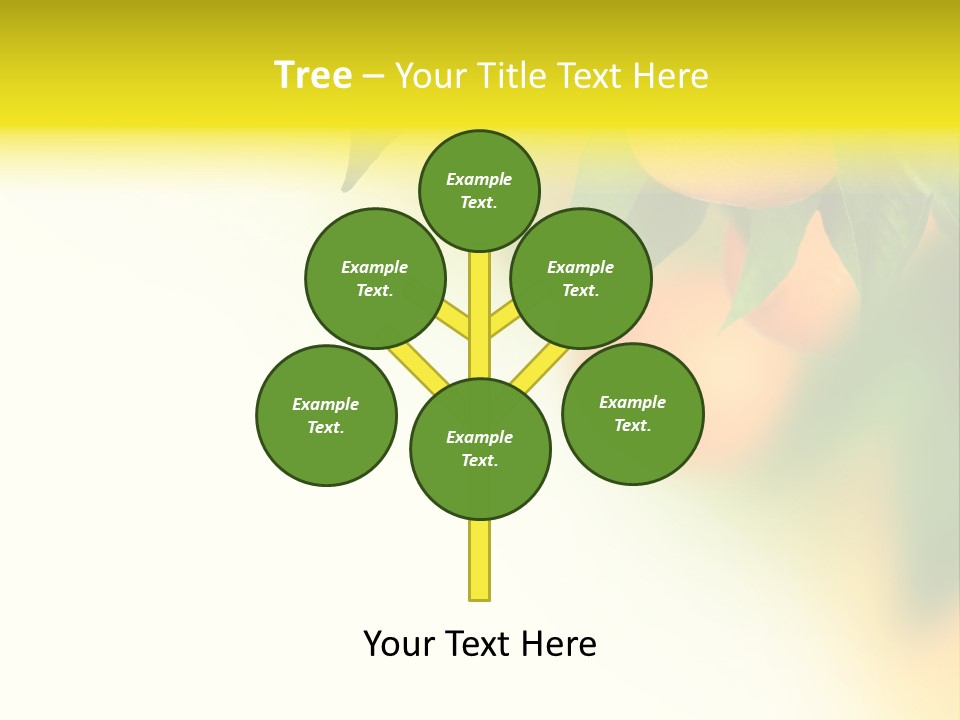 Tree – Your Title Text Here

Example Text.

Example Text.

Example Text.

Example Text.

Example Text.

Example Text.

Your Text Here